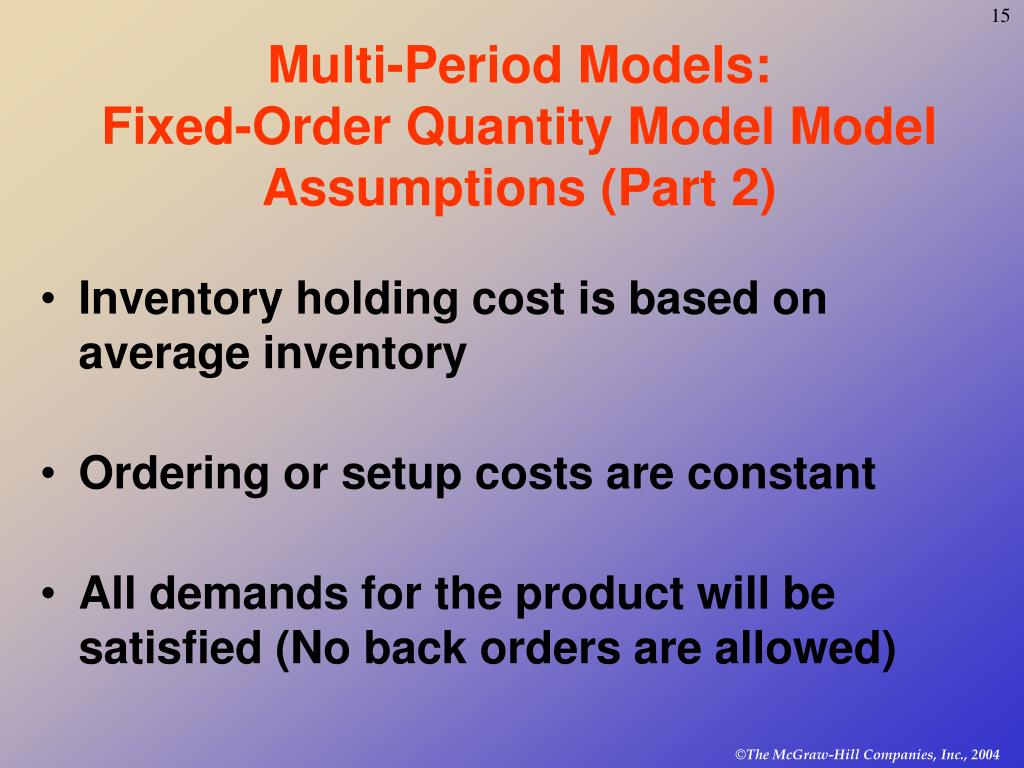 15

Multi-Period Models:
Fixed-Order Quantity Model Model Assumptions (Part 2)

• Inventory holding cost is based on average inventory

• Ordering or setup costs are constant

• All demands for the product will be satisfied (No back orders are allowed)

©The McGraw-Hill Companies, Inc., 2004